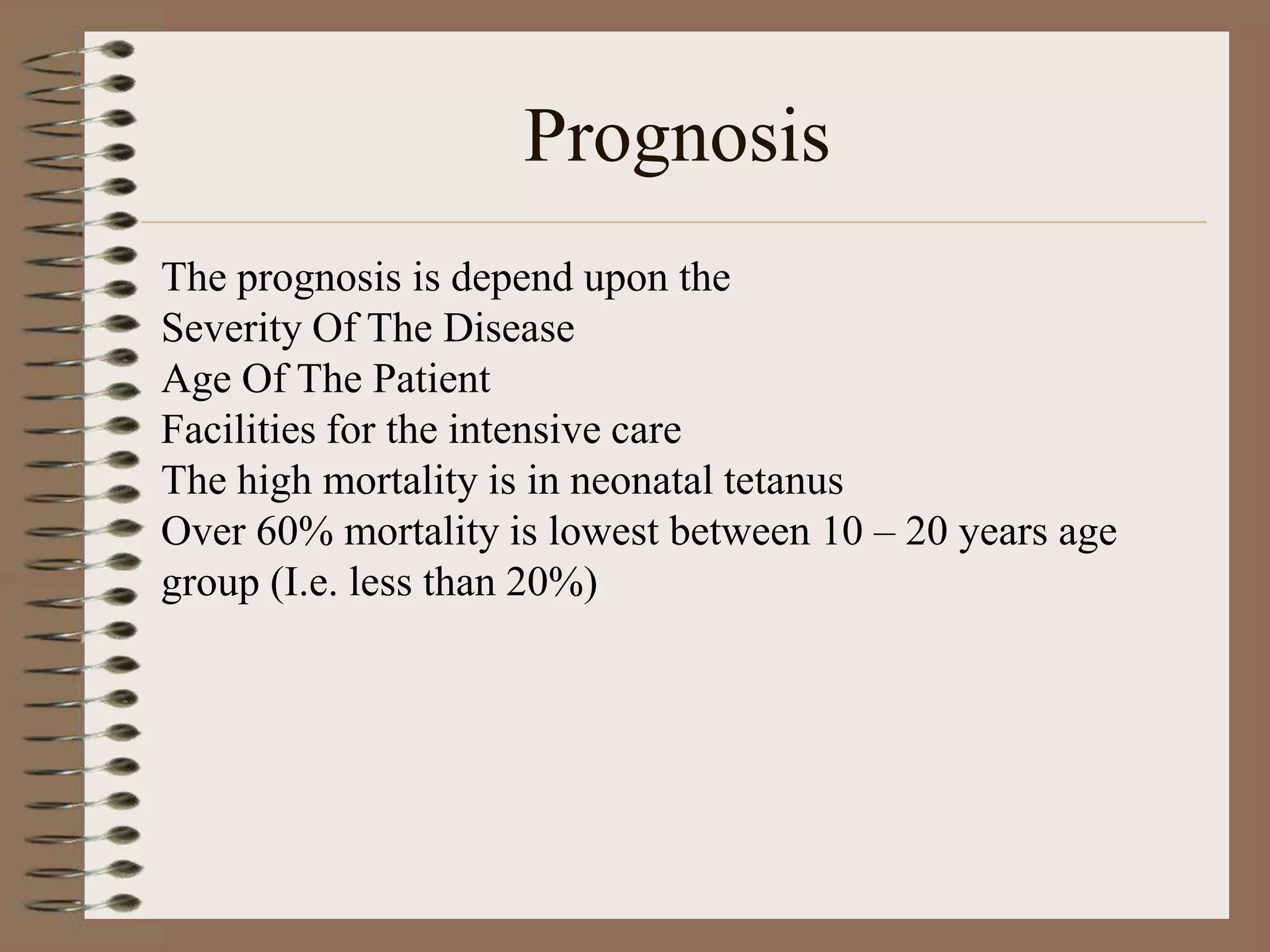 Prognosis

The prognosis is depend upon the
Severity Of The Disease
Age Of The Patient
Facilities for the intensive care
The high mortality is in neonatal tetanus
Over 60% mortality is lowest between 10 – 20 years age group (I.e. less than 20%)